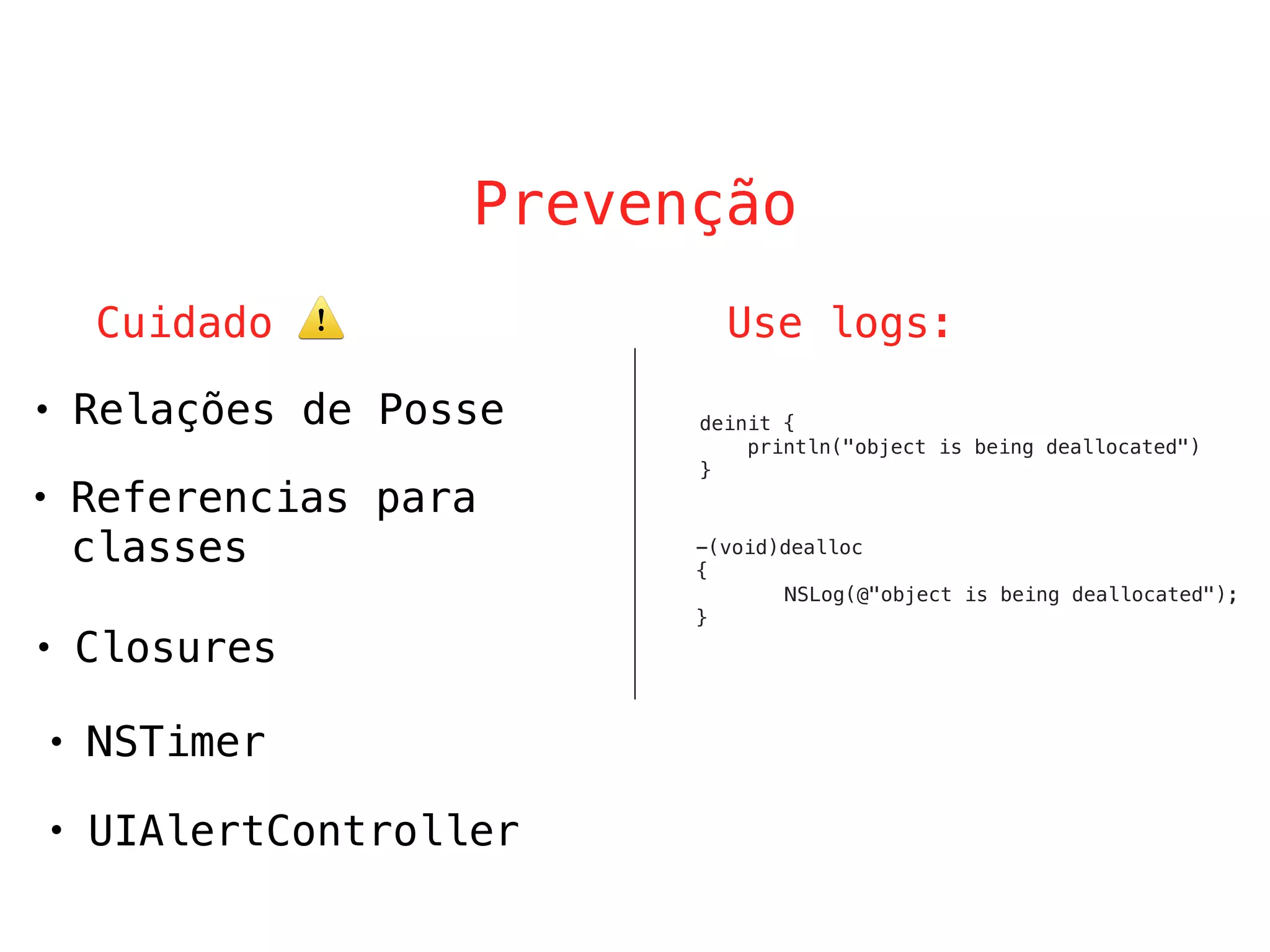 Prevenção

Cuidado ⚠️

• Relações de Posse

• Referencias para classes

• Closures

• NSTimer

• UIAlertController

Use logs:

deinit {
    println("object is being deallocated")
}

-(void)dealloc
{
        NSLog(@"object is being deallocated");
}